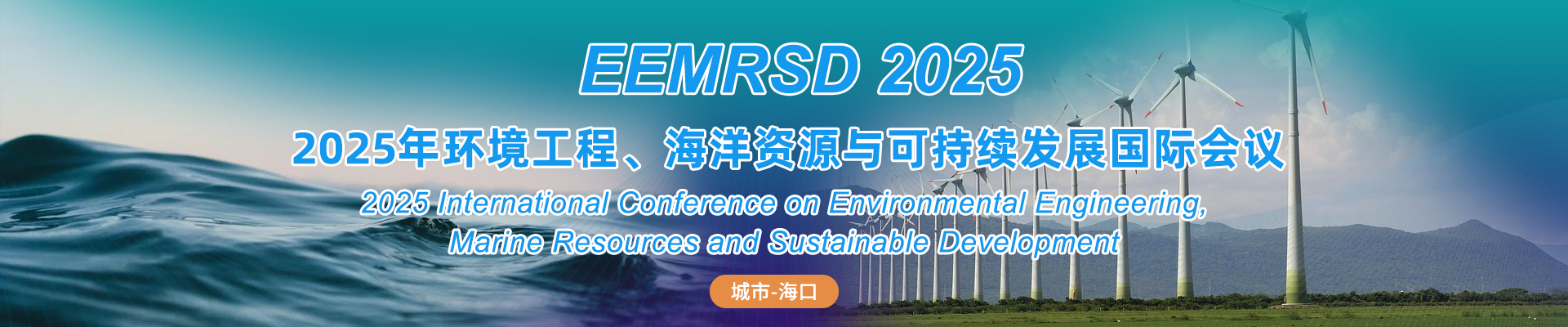 EEMRSD 2025

2025年环境工程、海洋资源与可持续发展国际会议

2025 International Conference on Environmental Engineering, Marine Resources and Sustainable Development

城市-海口